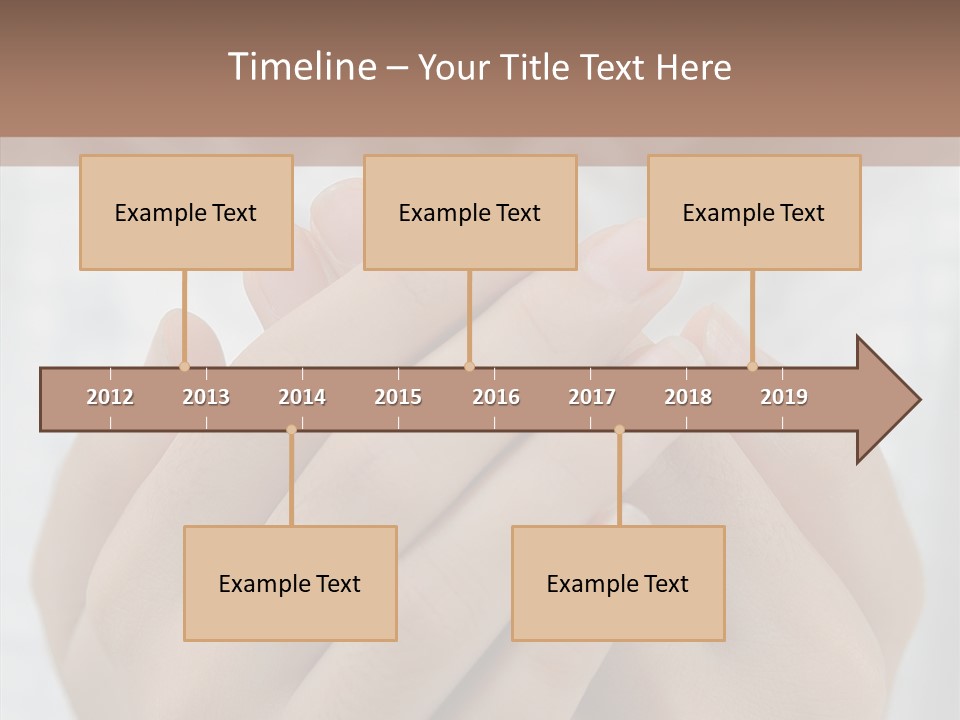 Timeline – Your Title Text Here

Example Text

Example Text

Example Text

2012 2013 2014 2015 2016 2017 2018 2019

Example Text

Example Text